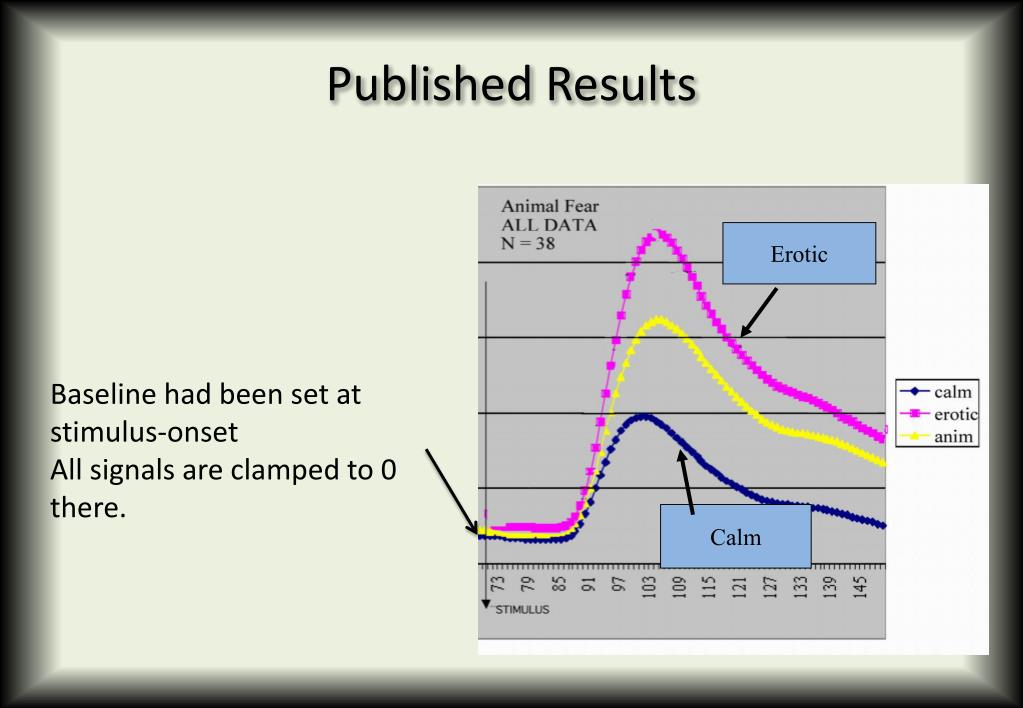 Published Results

Baseline had been set at stimulus-onset
All signals are clamped to 0 there.

Animal Fear
ALL DATA
N = 38

Erotic

Calm

calm
erotic
anim

73 79 85 91 97 103 109 115 121 127 133 139 145

STIMULUS